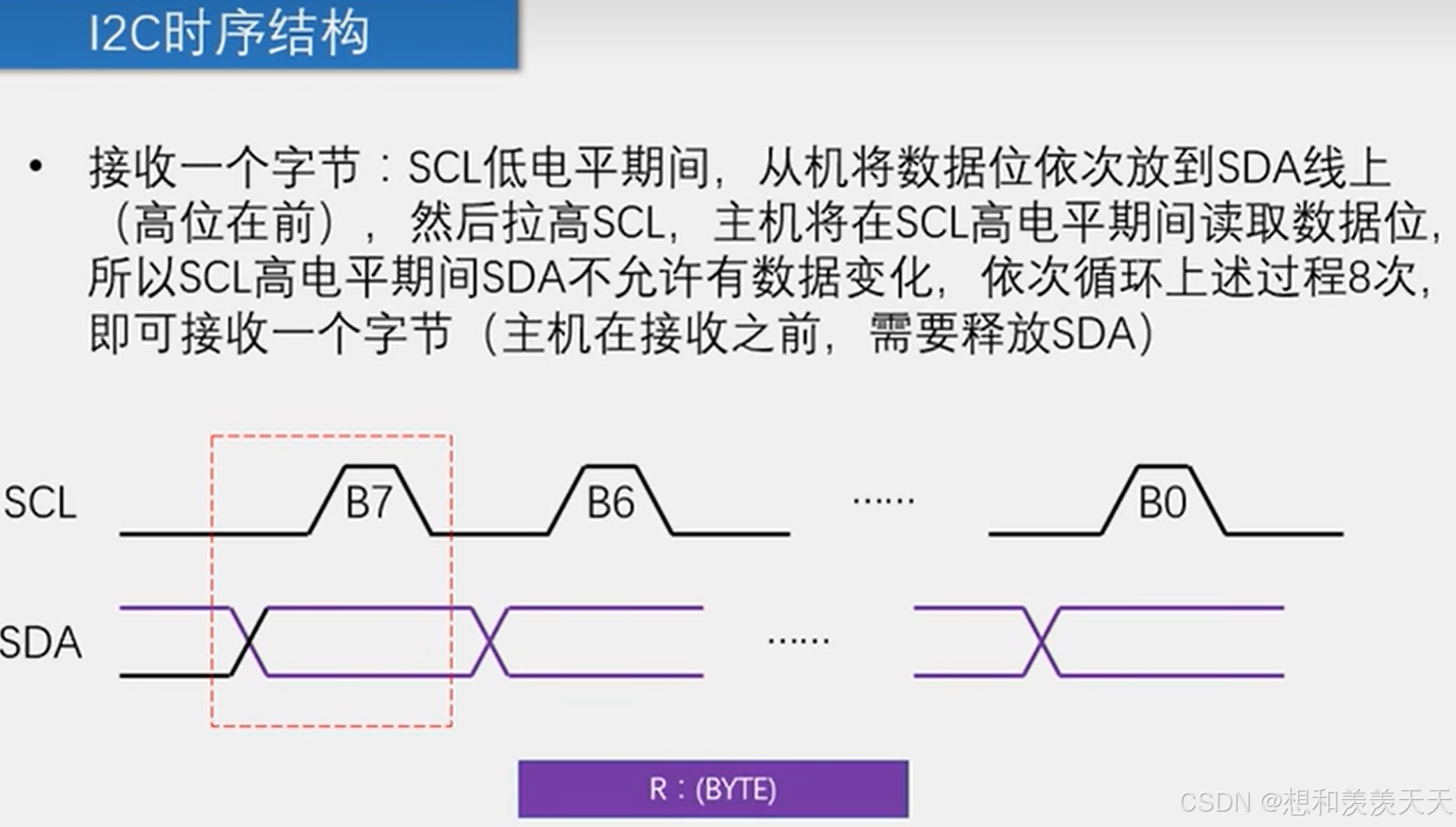 I2C时序结构

• 接收一个字节：SCL低电平期间，从机将数据位依次放到SDA线上（高位在前），然后拉高SCL，主机将在SCL高电平期间读取数据位，所以SCL高电平期间SDA不允许有数据变化，依次循环上述过程8次，即可接收一个字节（主机在接收之前，需要释放SDA）

SCL
B7
B6
......
B0

SDA
......

R：(BYTE)

CSDN @想和羡羡天天